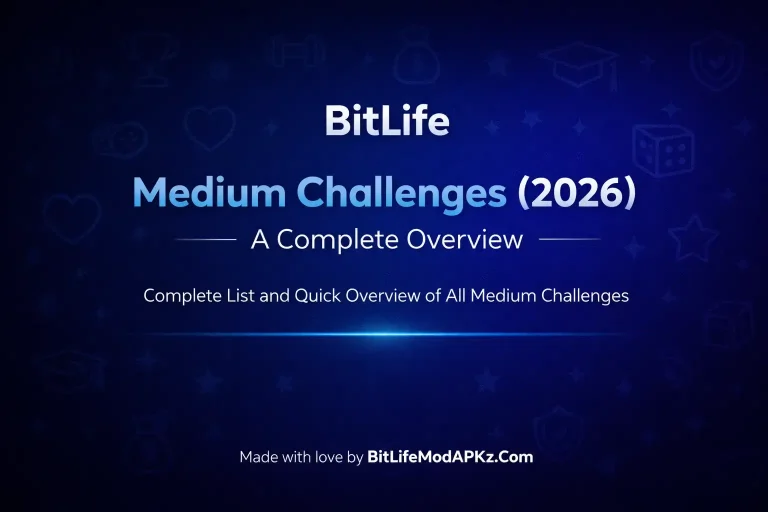 BitLife

Medium Challenges (2026)

A Complete Overview

Complete List and Quick Overview of All Medium Challenges

Made with love by BitLifeModAPKz.Com